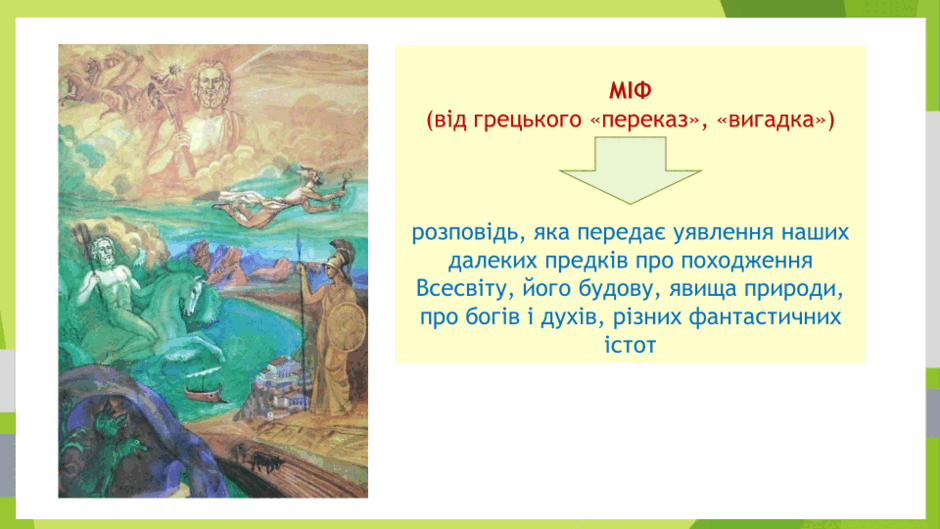 МІФ
(від грецького «переказ», «вигадка»)

розповідь, яка передає уявлення наших далеких предків про походження Всесвіту, його будову, явища природи, про богів і духів, різних фантастичних істот